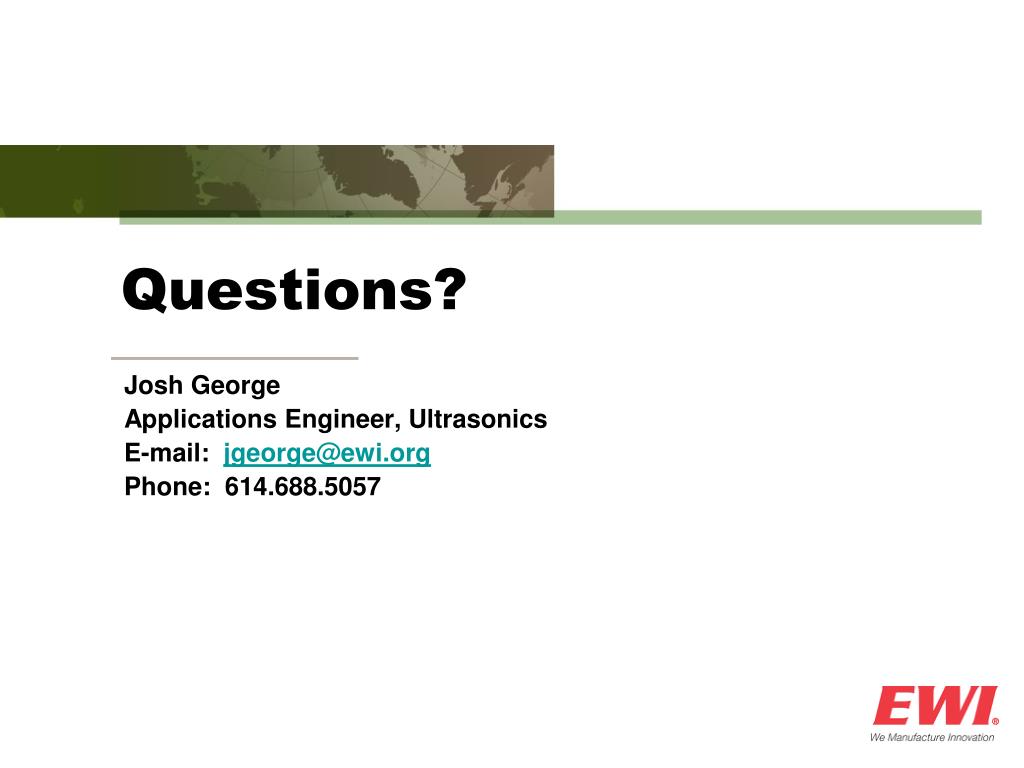 Questions?

Josh George
Applications Engineer, Ultrasonics
E-mail: jgeorge@ewi.org
Phone: 614.688.5057

EWI®
We Manufacture Innovation